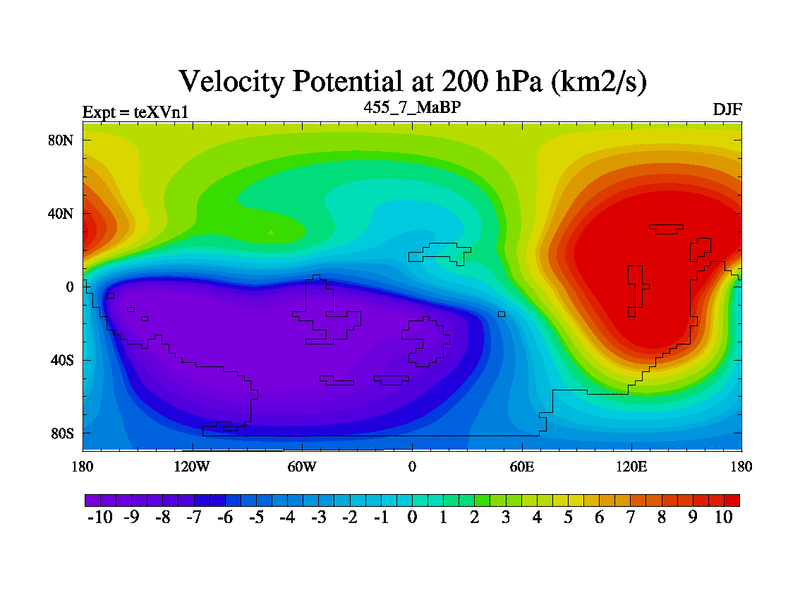 Velocity Potential at 200 hPa (km2/s)

Expt = teXVn1

455_7_MaBP

DJF

80N

40N

0

40S

80S

180 120W 60W 0 60E 120E 180

-10 -9 -8 -7 -6 -5 -4 -3 -2 -1 0 1 2 3 4 5 6 7 8 9 10